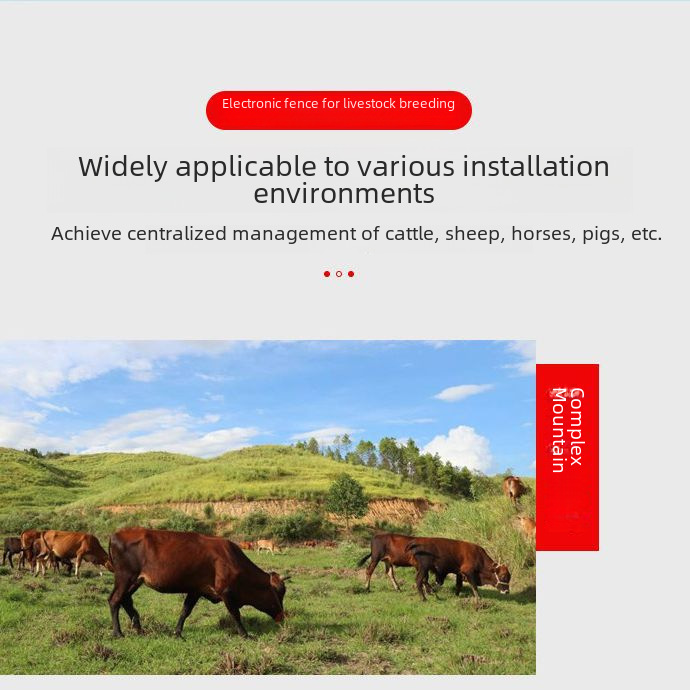 Electronic fence for livestock breeding

Widely applicable to various installation environments

Achieve centralized management of cattle, sheep, horses, pigs, etc.

Complex Mountain